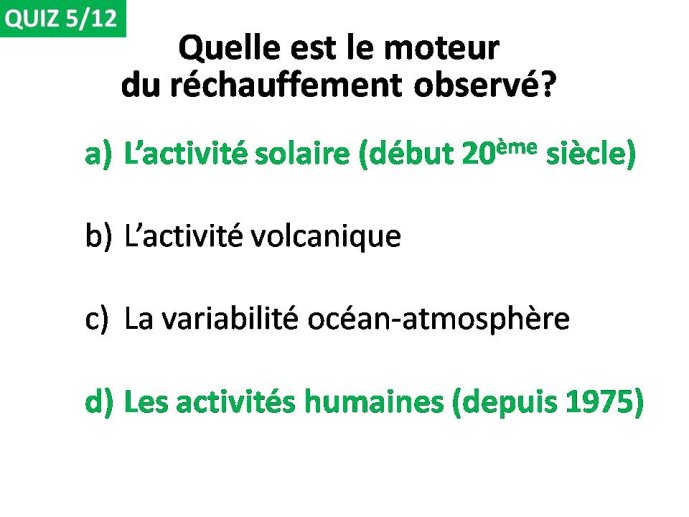 QUIZ 5/12

Quelle est le moteur du réchauffement observé?

a) L'activité solaire (début 20ème siècle)

b) L'activité volcanique

c) La variabilité océan-atmosphère

d) Les activités humaines (depuis 1975)